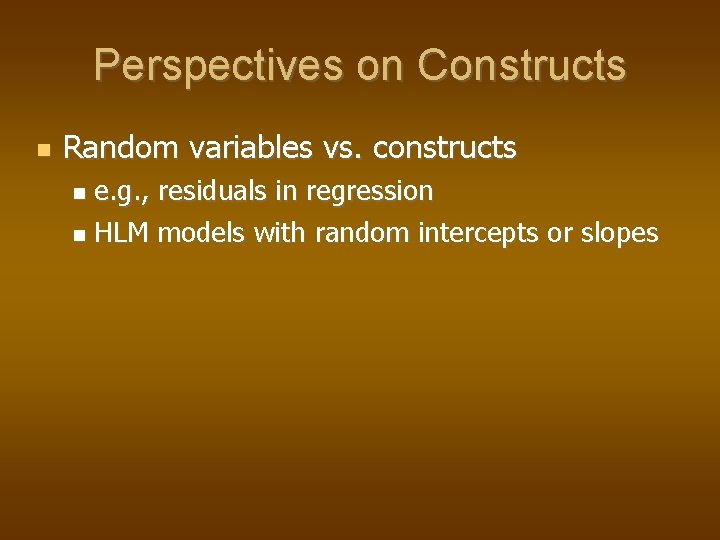 Perspectives on Constructs

Random variables vs. constructs

e.g., residuals in regression

HLM models with random intercepts or slopes